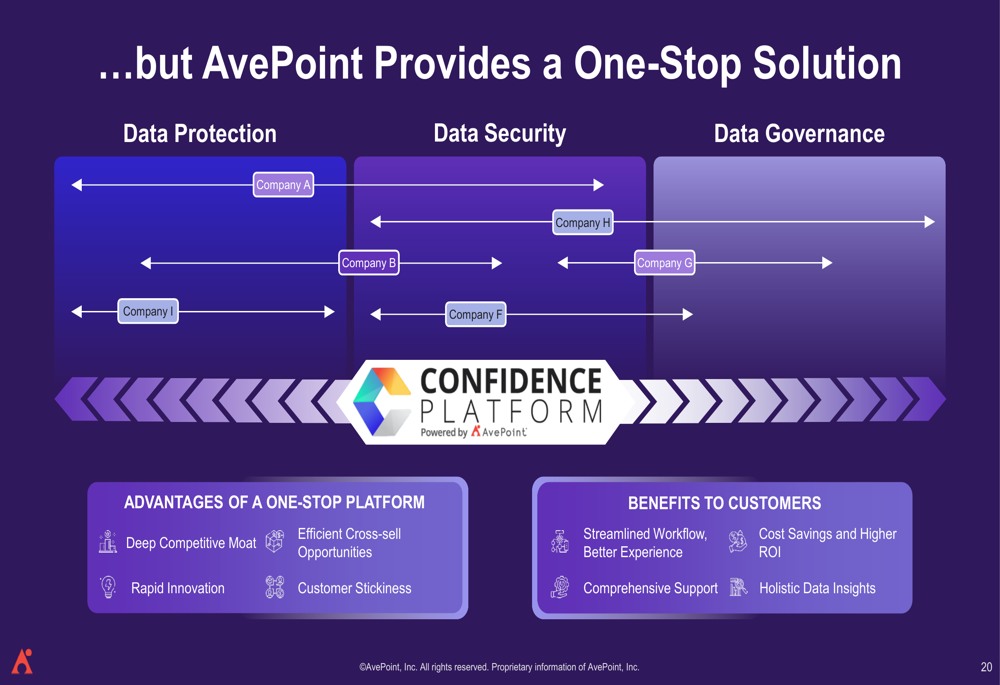 …but AvePoint Provides a One-Stop Solution

Data Protection

Data Security

Data Governance

Company A

Company H

Company B

Company G

Company I

Company F

CONFIDENCE PLATFORM

Powered by AvePoint

ADVANTAGES OF A ONE-STOP PLATFORM

Deep Competitive Moat

Efficient Cross-sell Opportunities

Rapid Innovation

Customer Stickiness

BENEFITS TO CUSTOMERS

Streamlined Workflow, Better Experience

Cost Savings and Higher ROI

Comprehensive Support

Holistic Data Insights

©AvePoint, Inc. All rights reserved. Proprietary information of AvePoint, Inc.

20